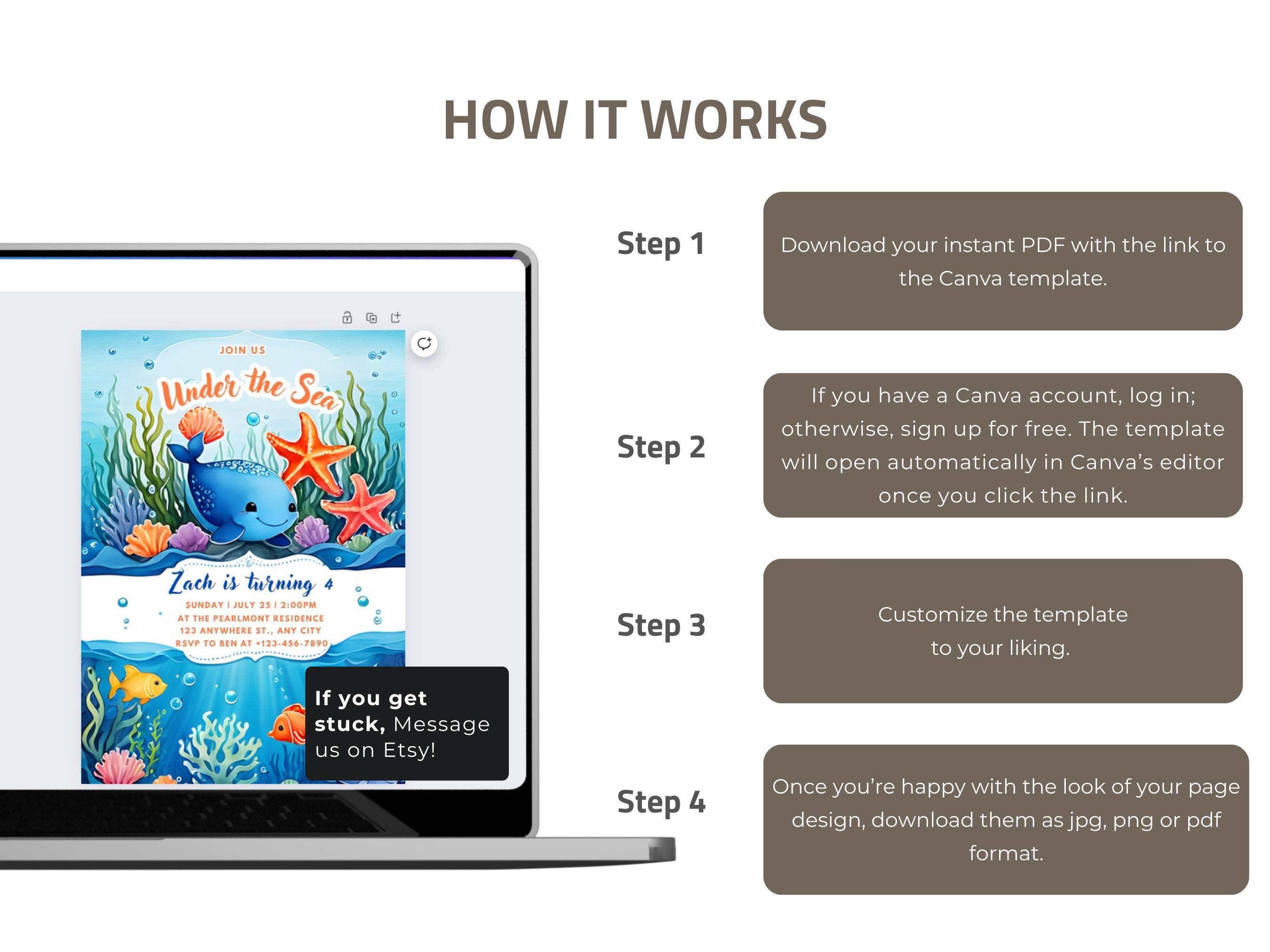 HOW IT WORKS

JOIN US

Under the Sea

Zach is turning 4

SUNDAY | JULY 25 | 2:00PM
AT THE PEARLMONT RESIDENCE
123 ANYWHERE ST., ANY CITY
RSVP TO BEN AT +123-456-7890

If you get stuck, Message us on Etsy!

Step 1

Download your instant PDF with the link to the Canva template.

Step 2

If you have a Canva account, log in; otherwise, sign up for free. The template will open automatically in Canva's editor once you click the link.

Step 3

Customize the template to your liking.

Step 4

Once you're happy with the look of your page design, download them as jpg, png or pdf format.